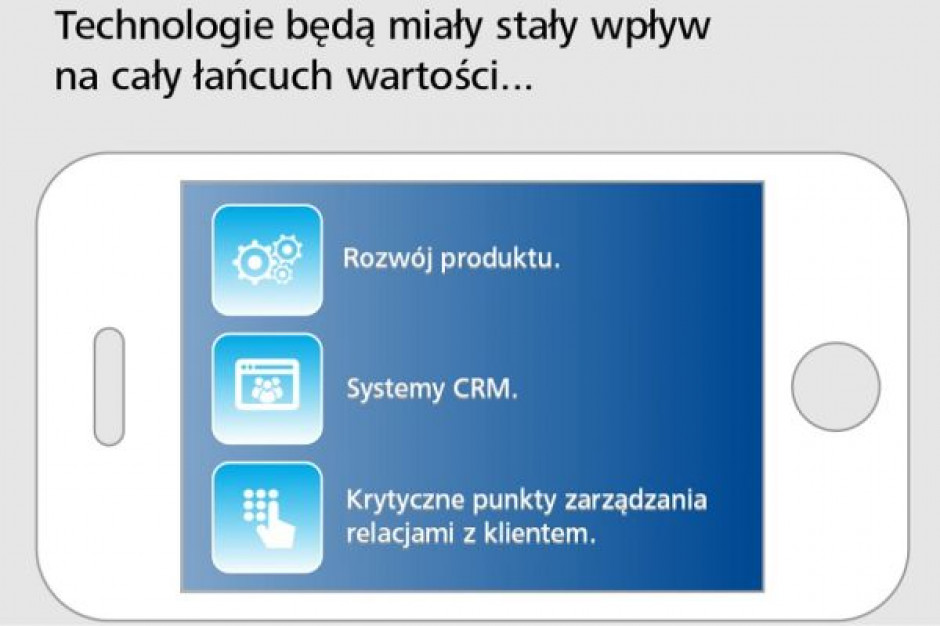 Technologie będą miały stały wpływ na cały łańcuch wartości...

Rozwój produktu.

Systemy CRM.

Krytyczne punkty zarządzania relacjami z klientem.